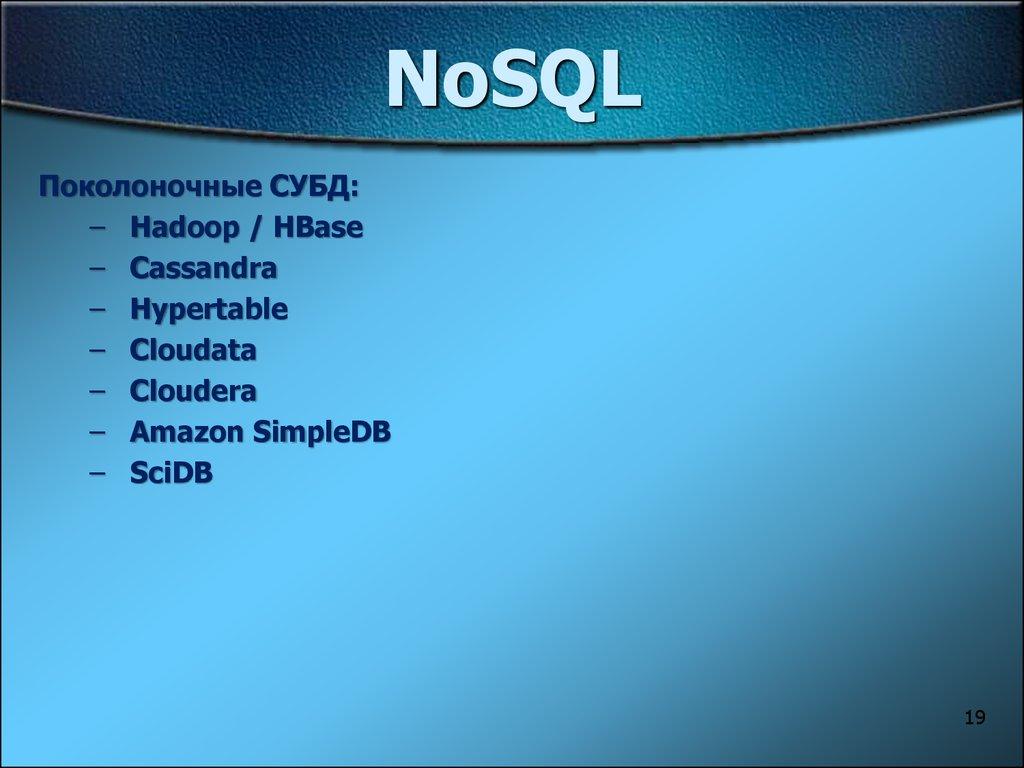 NoSQL

Поколоночные СУБД:

– Hadoop / HBase
– Cassandra
– Hypertable
– Cloudata
– Cloudera
– Amazon SimpleDB
– SciDB

19